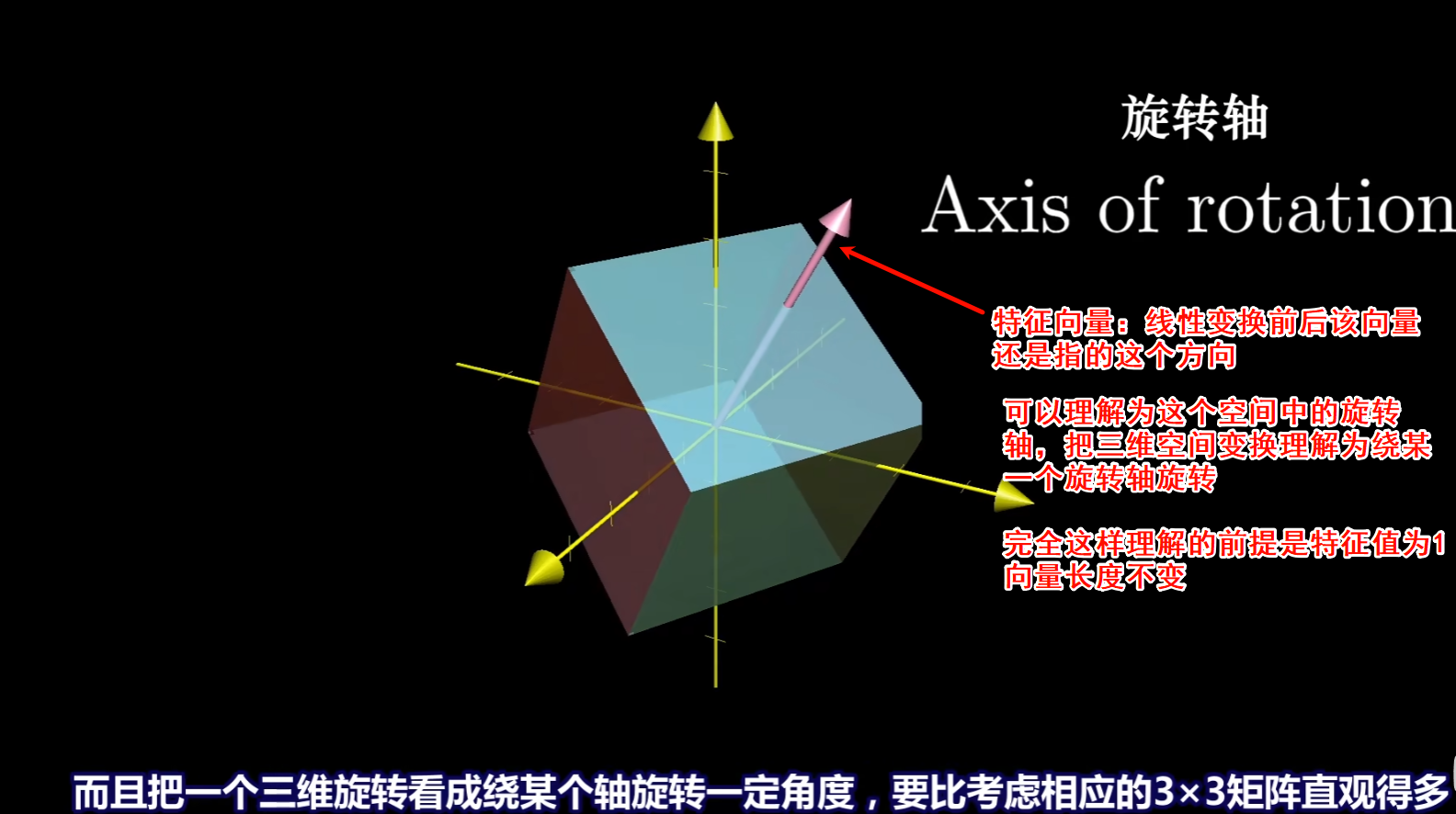 旋转轴

Axis of rotation

特征向量：线性变换前后该向量还是指的这个方向

可以理解为这个空间中的旋转轴，把三维空间变换理解为绕某一个旋转轴旋转

完全这样理解的前提是特征值为1 向量长度不变

而且把一个三维旋转看成绕某个轴旋转一定角度，要比考虑相应的3×3矩阵直观得多